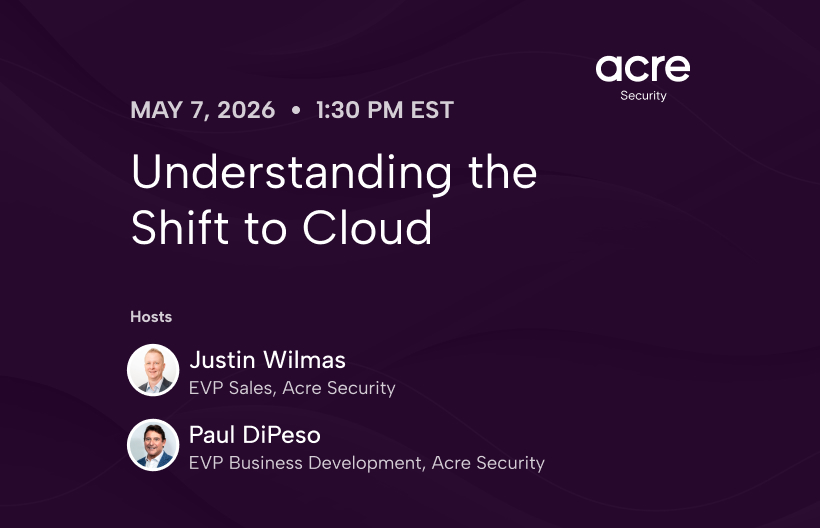 acre
Security

MAY 7, 2026 • 1:30 PM EST

Understanding the Shift to Cloud

Hosts

Justin Wilmas
EVP Sales, Acre Security

Paul DiPeso
EVP Business Development, Acre Security